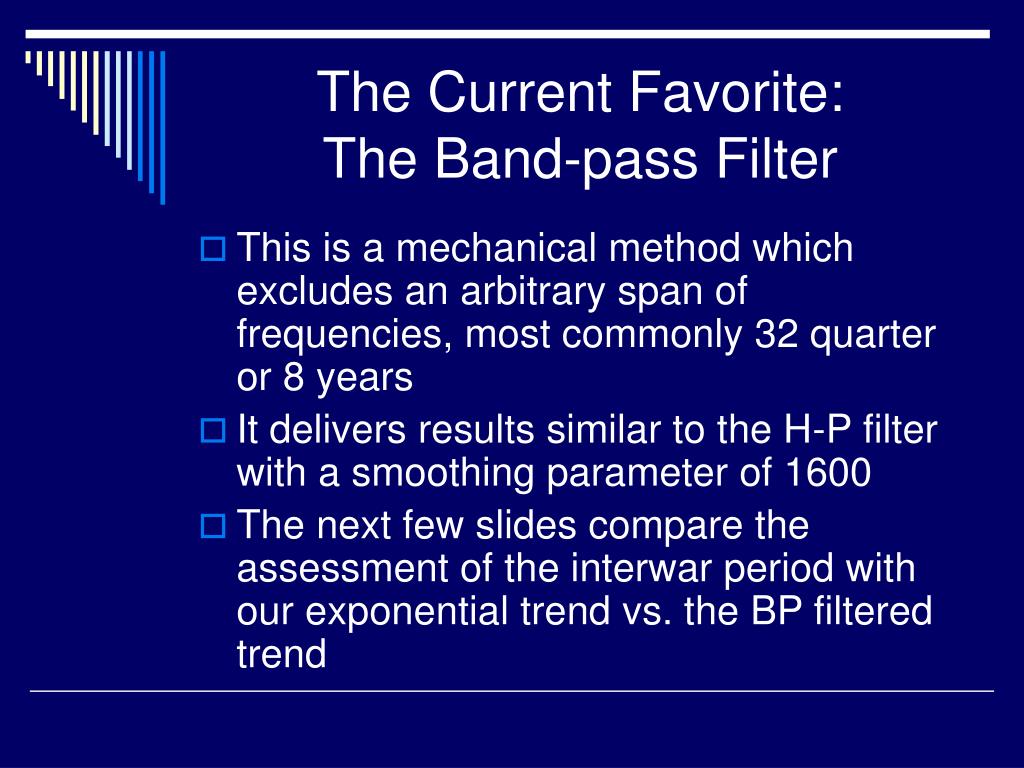 The Current Favorite:
The Band-pass Filter

This is a mechanical method which excludes an arbitrary span of frequencies, most commonly 32 quarter or 8 years

It delivers results similar to the H-P filter with a smoothing parameter of 1600

The next few slides compare the assessment of the interwar period with our exponential trend vs. the BP filtered trend